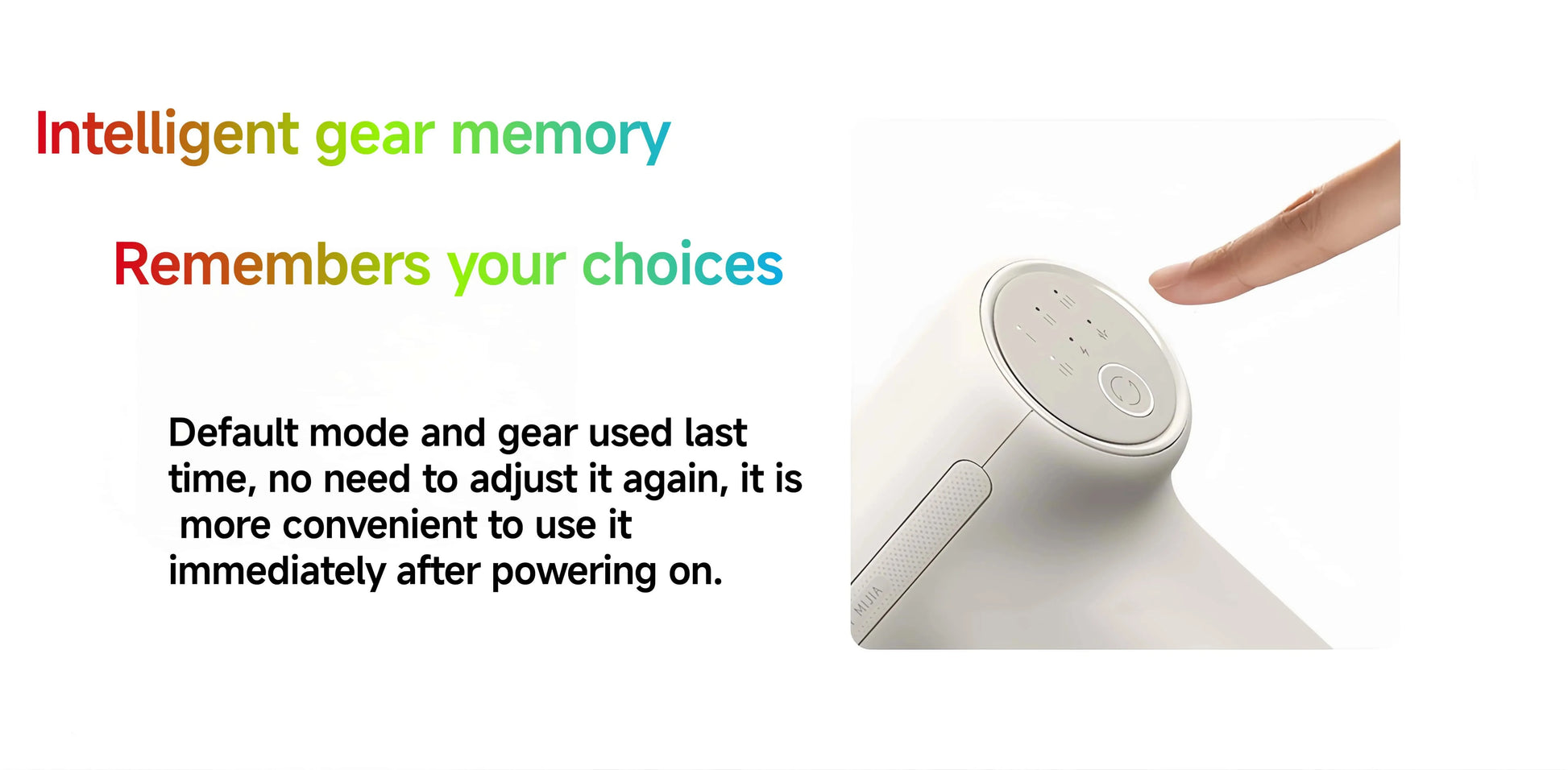 Intelligent gear memory

Remembers your choices

Default mode and gear used last time, no need to adjust it again, it is more convenient to use it immediately after powering on.

MIJIA